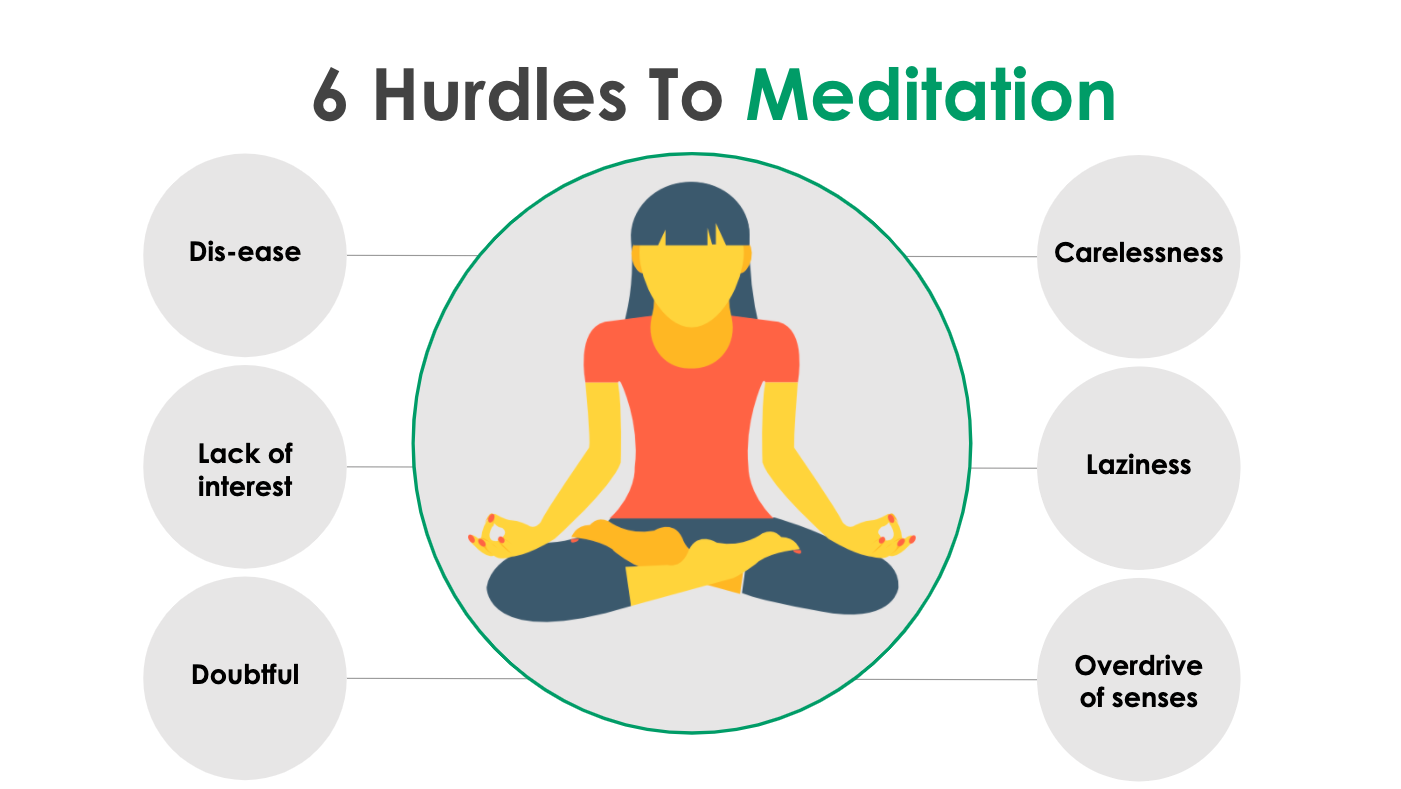 6 Hurdles To Meditation

Dis-ease

Lack of interest

Doubtful

Carelessness

Laziness

Overdrive of senses